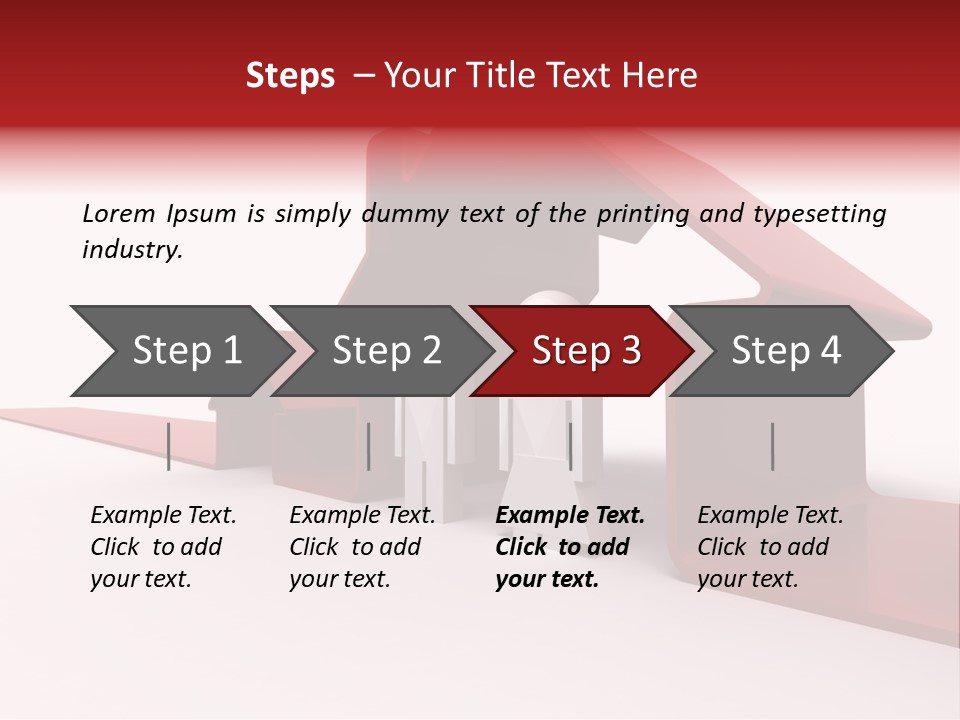 Steps – Your Title Text Here

Lorem Ipsum is simply dummy text of the printing and typesetting industry.

Step 1

Step 2

Step 3

Step 4

Example Text. Click to add your text.

Example Text. Click to add your text.

Example Text. Click to add your text.

Example Text. Click to add your text.